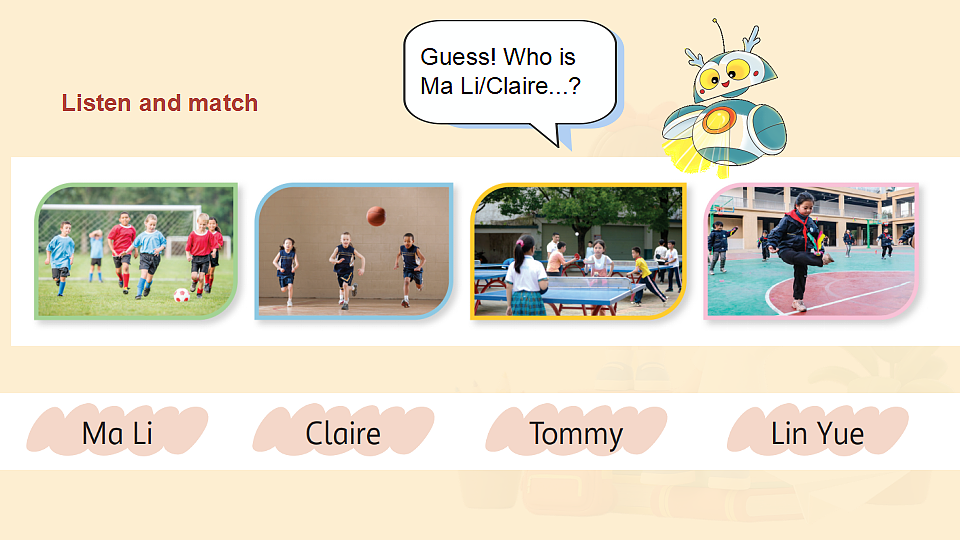 Listen and match

Guess! Who is Ma Li/Claire...?

Ma Li

Claire

Tommy

Lin Yue